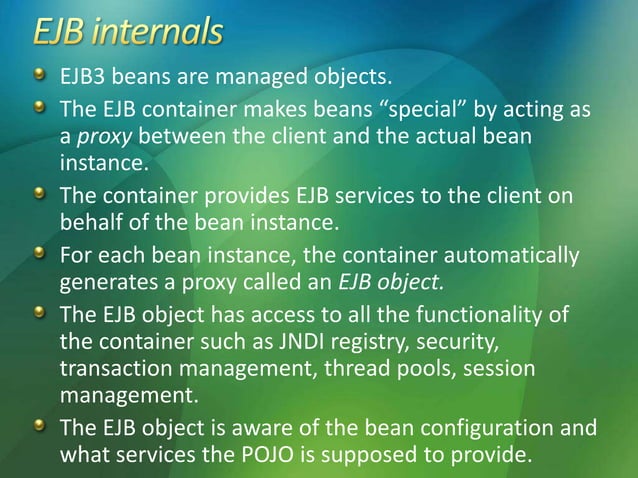 EJB internals

EJB3 beans are managed objects.

The EJB container makes beans “special” by acting as a proxy between the client and the actual bean instance.

The container provides EJB services to the client on behalf of the bean instance.

For each bean instance, the container automatically generates a proxy called an EJB object.

The EJB object has access to all the functionality of the container such as JNDI registry, security, transaction management, thread pools, session management.

The EJB object is aware of the bean configuration and what services the POJO is supposed to provide.